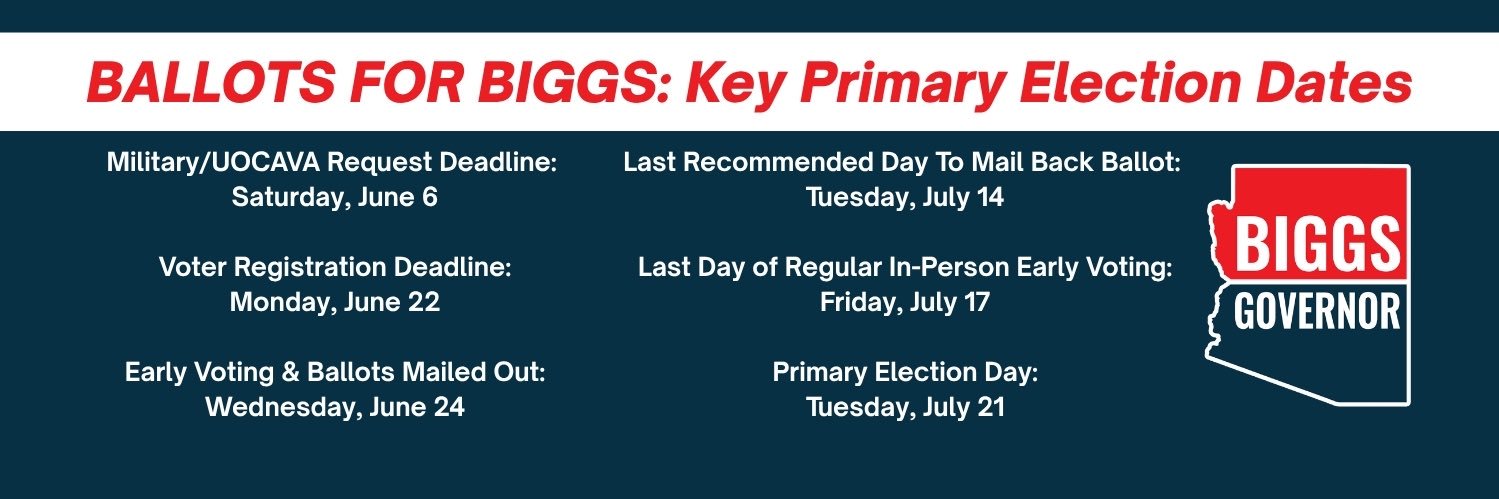 BALLOTS FOR BIGGS: Key Primary Election Dates

Military/UOCAVA Request Deadline:
Saturday, June 6

Voter Registration Deadline:
Monday, June 22

Early Voting & Ballots Mailed Out:
Wednesday, June 24

Last Recommended Day To Mail Back Ballot:
Tuesday, July 14

Last Day of Regular In-Person Early Voting:
Friday, July 17

Primary Election Day:
Tuesday, July 21

BIGGS
GOVERNOR